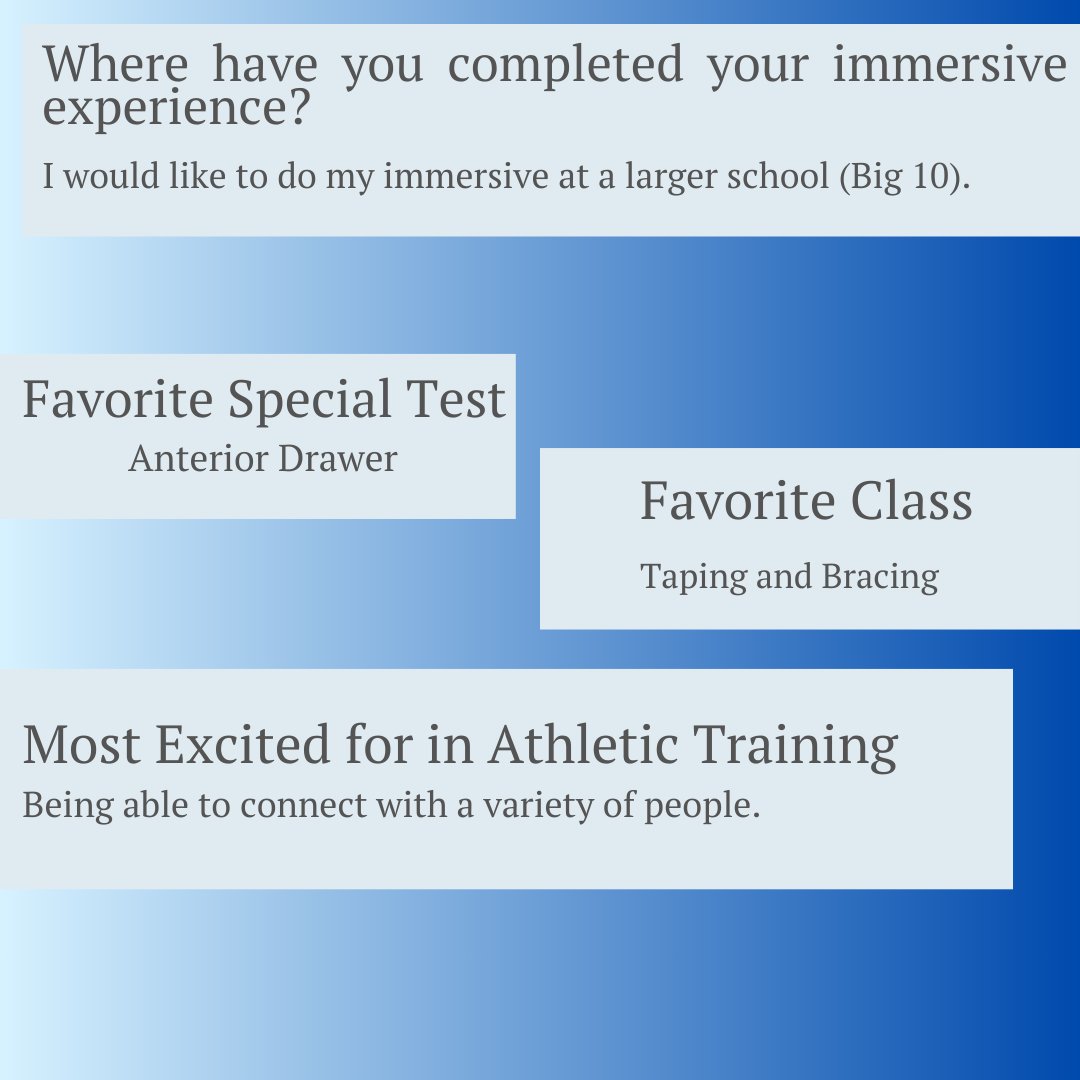 Where have you completed your immersive experience?

I would like to do my immersive at a larger school (Big 10).

Favorite Special Test

Anterior Drawer

Favorite Class

Taping and Bracing

Most Excited for in Athletic Training

Being able to connect with a variety of people.